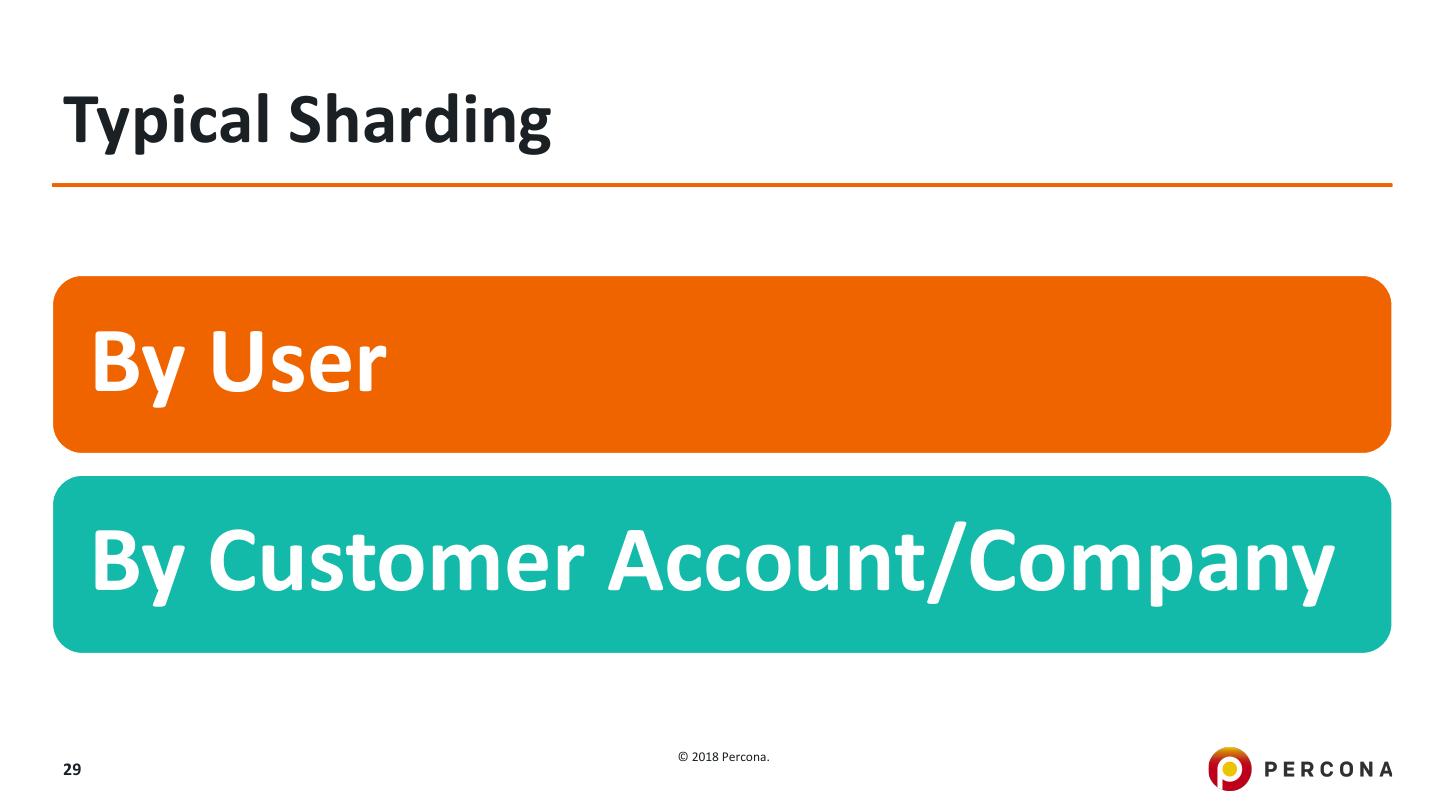 Typical Sharding

By User

By Customer Account/Company

29

© 2018 Percona.

PERCONA